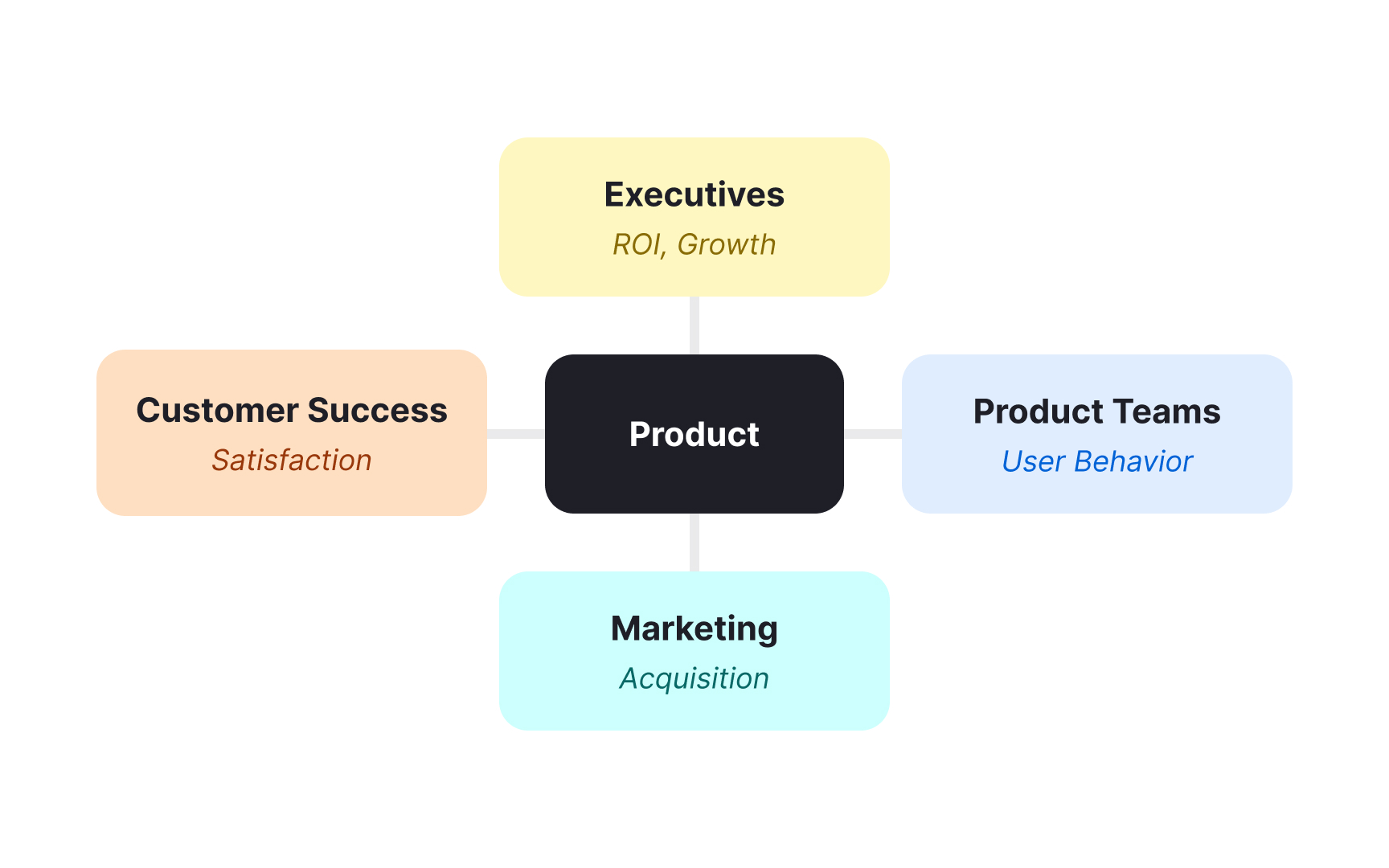 Executives
ROI, Growth

Customer Success
Satisfaction

Product

Product Teams
User Behavior

Marketing
Acquisition